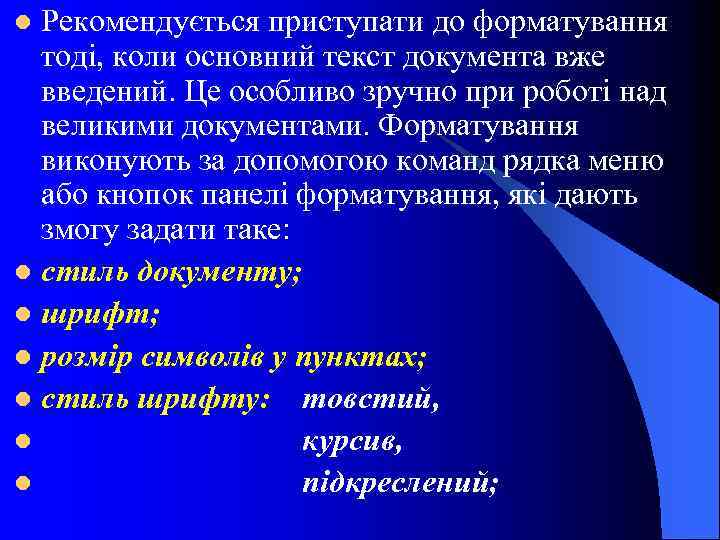 Рекомендується приступати до форматування тоді, коли основний текст документа вже введений. Це особливо зручно при роботі над великими документами. Форматування виконують за допомогою команд рядка меню або кнопок панелі форматування, які дають змогу задати таке:

стиль документу;

шрифт;

розмір символів у пунктах;

стиль шрифту: товстий,

курсив,

підкреслений;